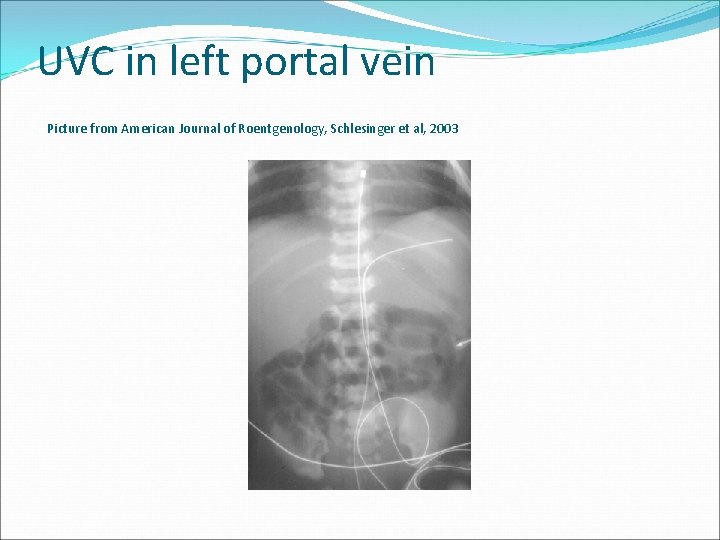 UVC in left portal vein

Picture from American Journal of Roentgenology, Schlesinger et al, 2003